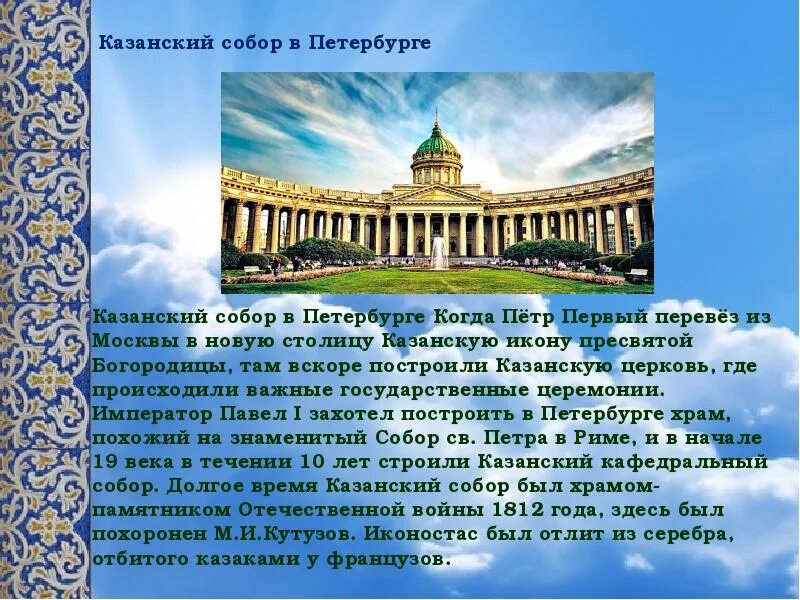 Казанский собор в Петербурге

Казанский собор в Петербурге Когда Пётр Первый перевёз из Москвы в новую столицу Казанскую икону пресвятой Богородицы, там вскоре построили Казанскую церковь, где происходили важные государственные церемонии. Император Павел I захотел построить в Петербурге храм, похожий на знаменитый Собор св. Петра в Риме, и в начале 19 века в течении 10 лет строили Казанский кафедральный собор. Долгое время Казанский собор был храмом-памятником Отечественной войны 1812 года, здесь был похоронен М.И.Кутузов. Иконостас был отлит из серебра, отбитого казаками у французов.